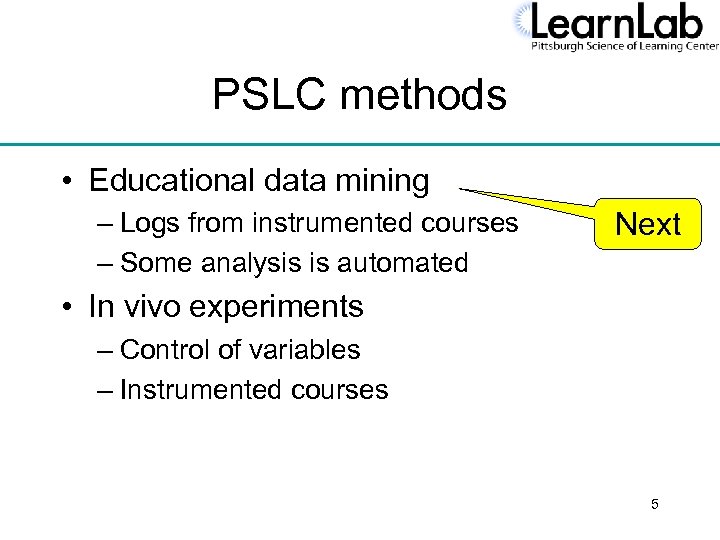 LearnLab
Pittsburgh Science of Learning Center

PSLC methods

• Educational data mining
– Logs from instrumented courses
– Some analysis is automated

Next

• In vivo experiments
– Control of variables
– Instrumented courses

5